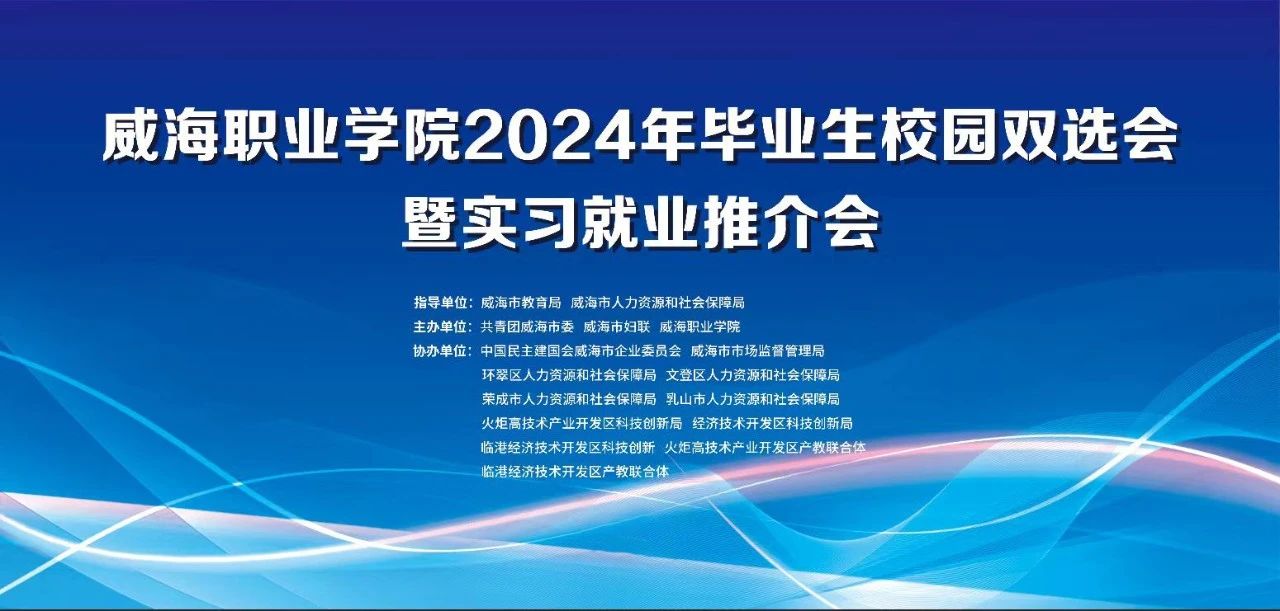 威海职业学院2024年毕业生校园双选会
暨实习就业推介会

指导单位：威海市教育局 威海市人力资源和社会保障局
主办单位：共青团威海市委 威海市妇联 威海职业学院
协办单位：中国民主建国会威海市企业委员会 威海市市场监督管理局
环翠区人力资源和社会保障局 文登区人力资源和社会保障局
荣成市人力资源和社会保障局 乳山市人力资源和社会保障局
火炬高技术产业开发区科技创新局 经济技术开发区科技创新局
临港经济技术开发区科技创新 火炬高技术产业开发区产教联合体
临港经济技术开发区产教联合体